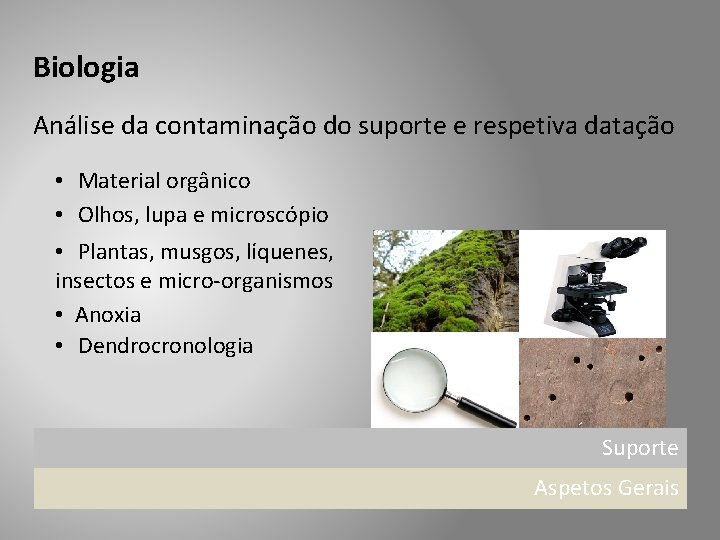 Biologia

Análise da contaminação do suporte e respetiva datação

• Material orgânico
• Olhos, lupa e microscópio
• Plantas, musgos, líquenes, insectos e micro-organismos
• Anoxia
• Dendrocronologia

Suporte

Aspetos Gerais